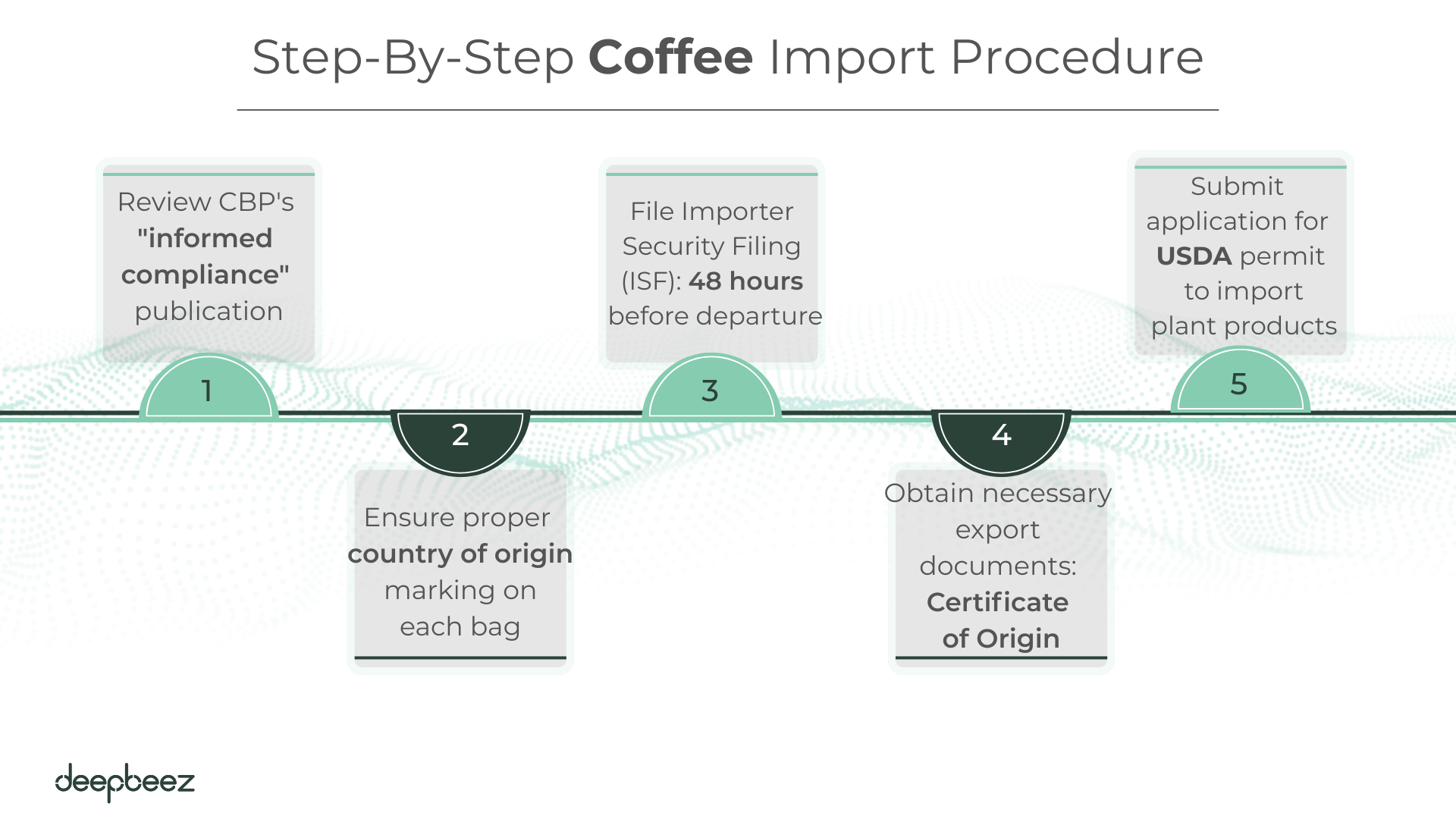 Step-By-Step Coffee Import Procedure

Review CBP's "informed compliance" publication

1

2

Ensure proper country of origin marking on each bag

File Importer Security Filing (ISF): 48 hours before departure

3

4

Obtain necessary export documents: Certificate of Origin

Submit application for USDA permit to import plant products

5

deepbeez